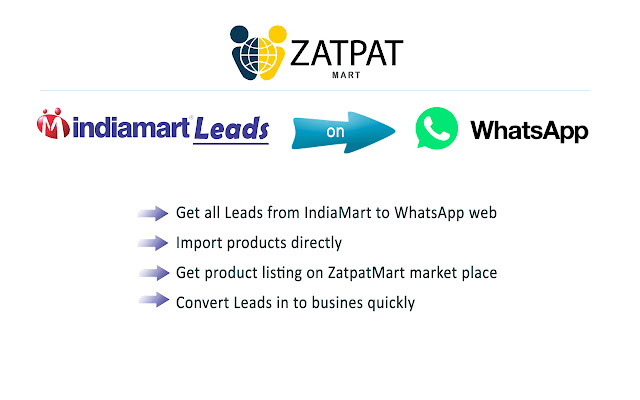 ZATPAT
MART

indiamart Leads on WhatsApp

Get all Leads from IndiaMart to WhatsApp web
Import products directly
Get product listing on ZatpatMart market place
Convert Leads in to busines quickly